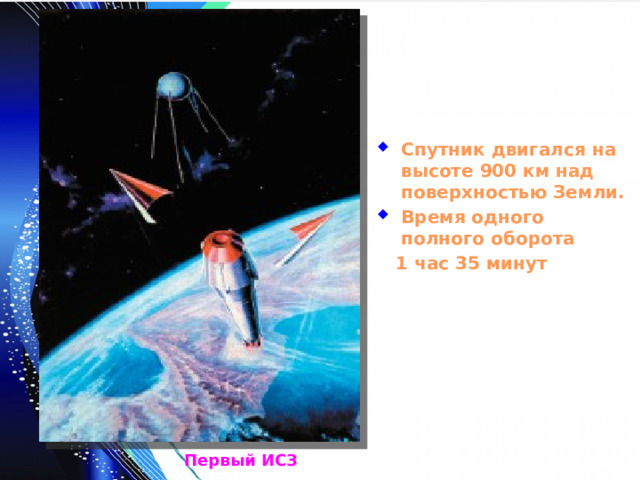 Спутник двигался на высоте 900 км над поверхностью Земли.

Время одного полного оборота

1 час 35 минут

Первый ИСЗ